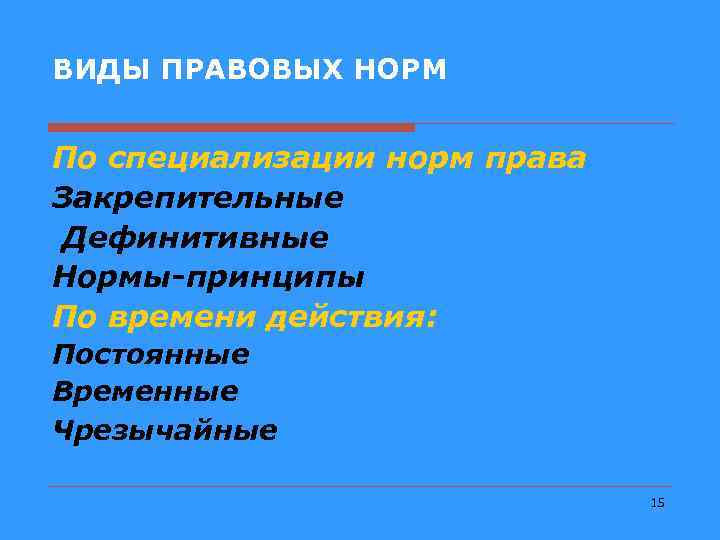 ВИДЫ ПРАВОВЫХ НОРМ

По специализации норм права
Закрепительные
Дефинитивные
Нормы-принципы
По времени действия:
Постоянные
Временные
Чрезычайные

15